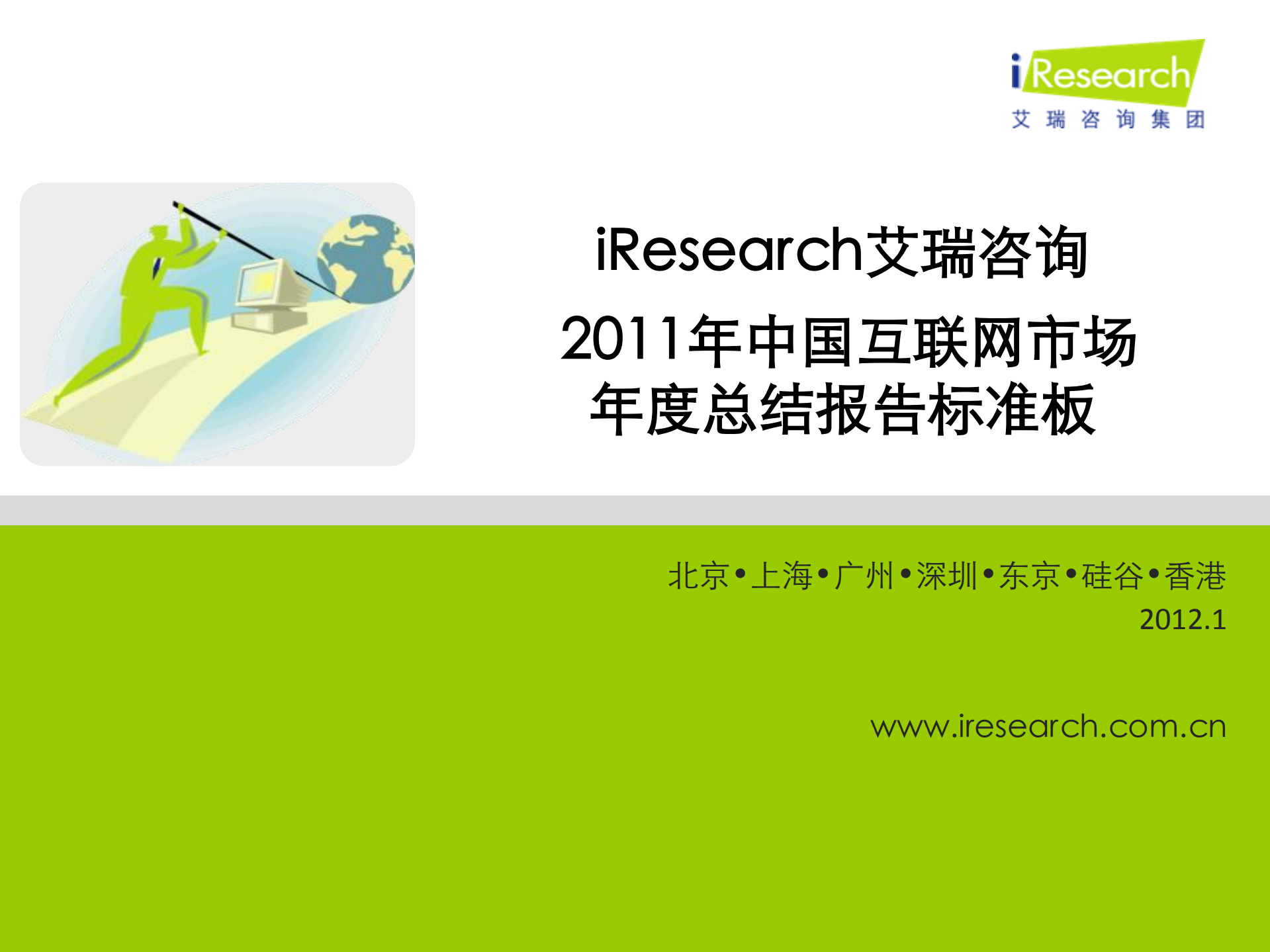 iResearch
艾瑞咨询集团

iResearch艾瑞咨询

2011年中国互联网市场年度总结报告标准板

北京•上海•广州•深圳•东京•硅谷•香港
2012.1

www.iresearch.com.cn